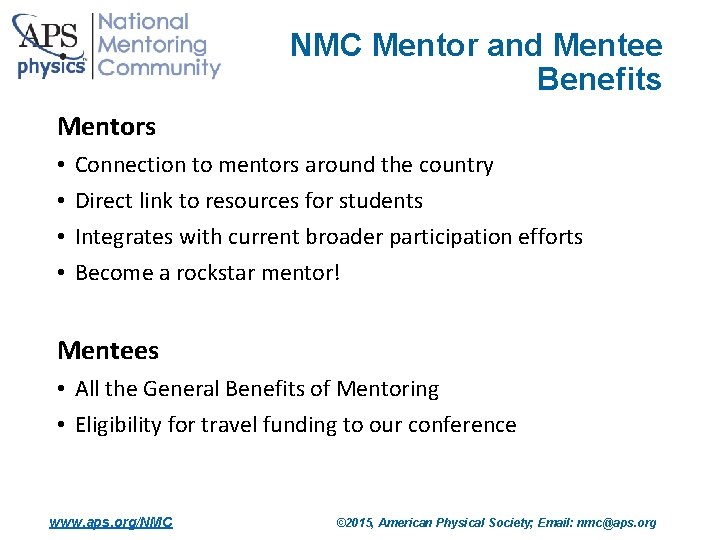 APS physics

National Mentoring Community

NMC Mentor and Mentee Benefits

Mentors

• Connection to mentors around the country
• Direct link to resources for students
• Integrates with current broader participation efforts
• Become a rockstar mentor!

Mentees

• All the General Benefits of Mentoring
• Eligibility for travel funding to our conference

www.aps.org/NMC

©2015, American Physical Society; Email: nmc@aps.org